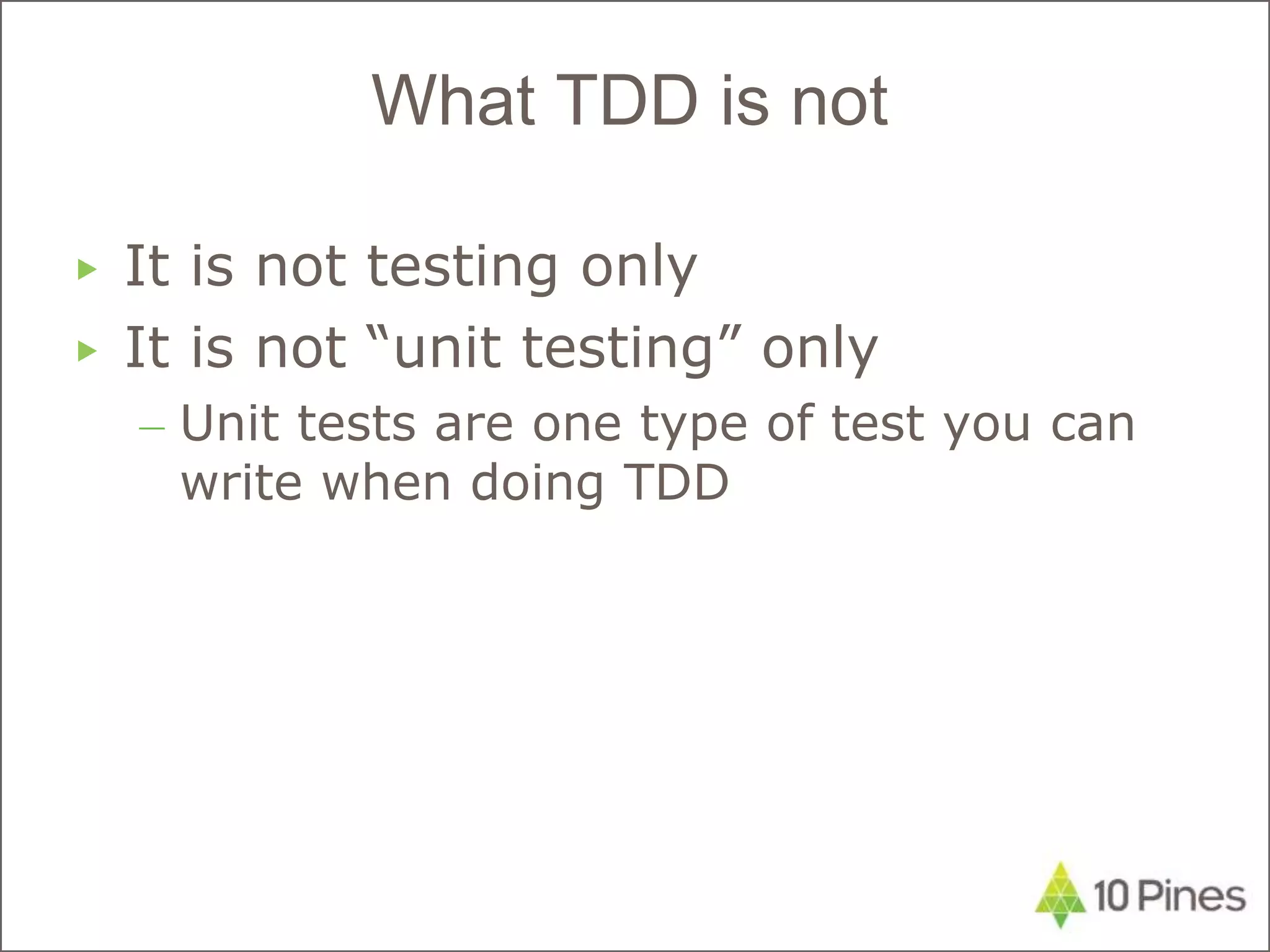 What TDD is not

▸ It is not testing only

▸ It is not “unit testing” only

– Unit tests are one type of test you can write when doing TDD

10 Pines